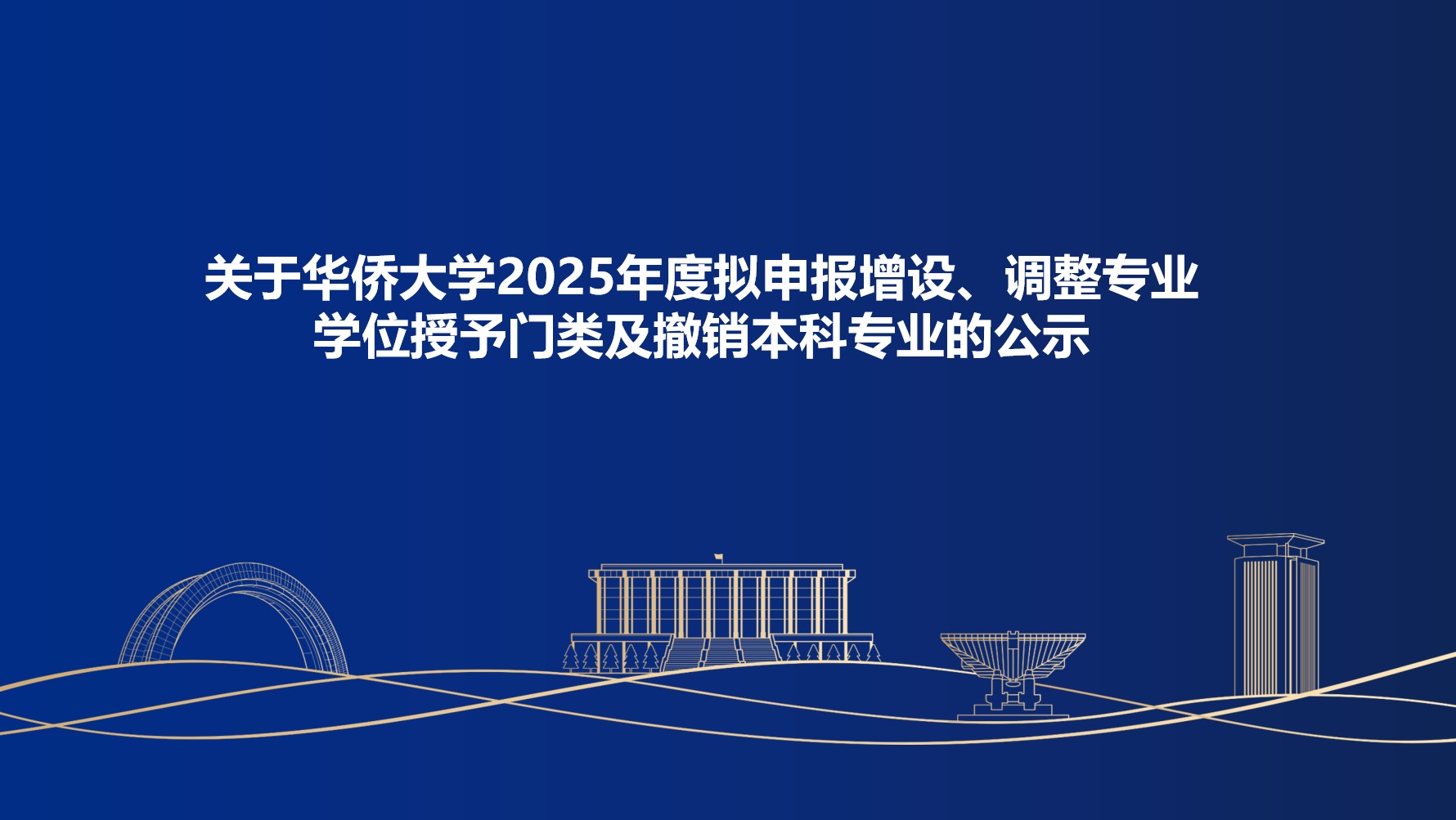 关于华侨大学2025年度拟申报增设、调整专业学位授予门类及撤销本科专业的公示